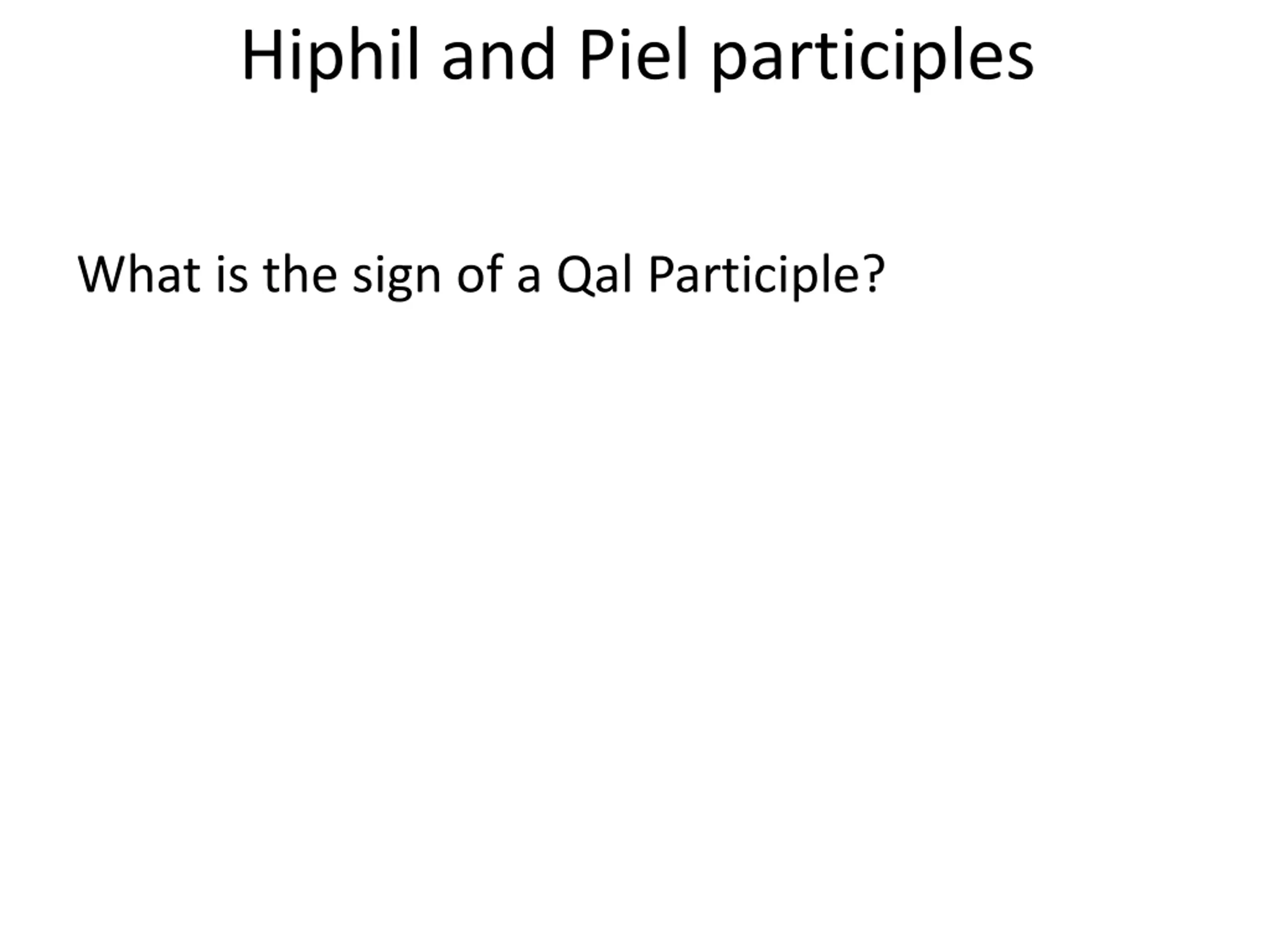 Hiphil and Piel participles

What is the sign of a Qal Participle?